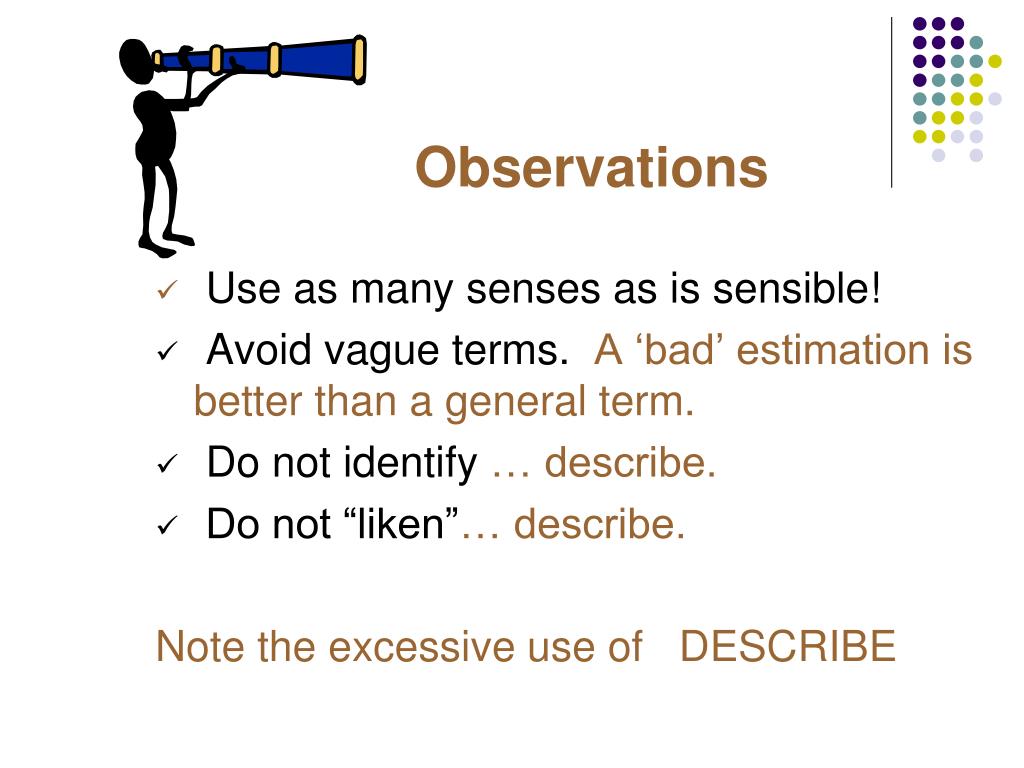 Observations

✓ Use as many senses as is sensible!

✓ Avoid vague terms. A ‘bad’ estimation is better than a general term.

✓ Do not identify … describe.

✓ Do not “liken”… describe.

Note the excessive use of DESCRIBE